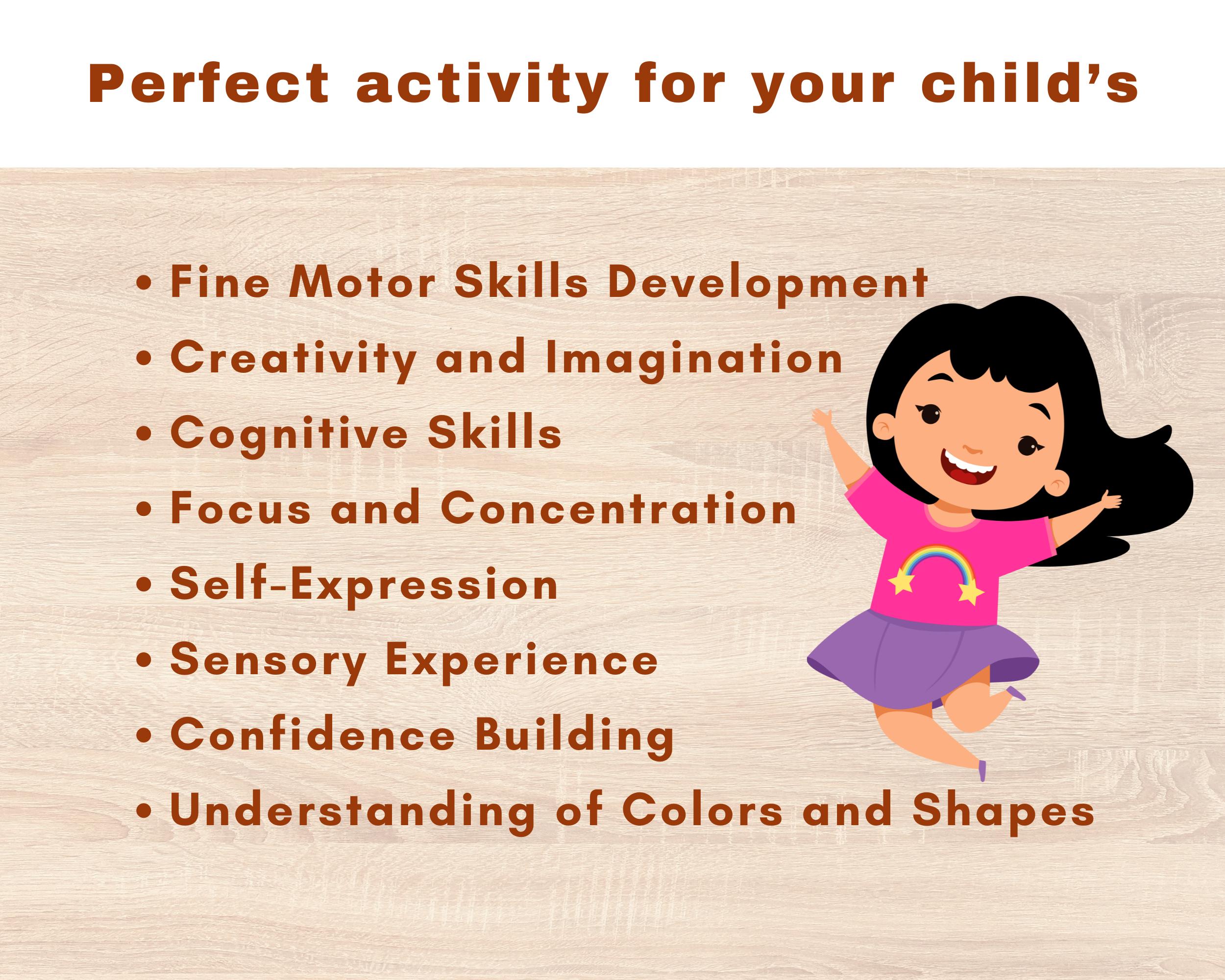 Perfect activity for your child's

• Fine Motor Skills Development
• Creativity and Imagination
• Cognitive Skills
• Focus and Concentration
• Self-Expression
• Sensory Experience
• Confidence Building
• Understanding of Colors and Shapes